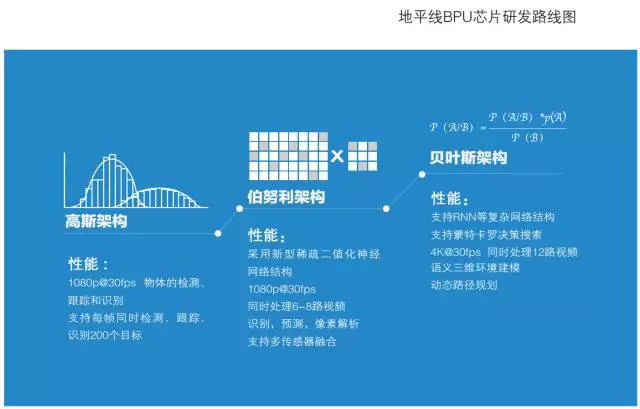 地平线BPU芯片研发路线图

高斯架构

性能：
1080p@30fps 物体的检测、跟踪和识别
支持每帧同时检测、跟踪、识别200个目标

×

伯努利架构

性能：
采用新型稀疏二值化神经网络结构
1080p@30fps
同时处理6-8路视频
识别，预测，像素解析
支持多传感器融合

$P(A/B) = \frac{P(A/B) * p(A)}{P(B)}$

贝叶斯架构

性能：
支持RNN等复杂网络结构
支持蒙特卡罗决策搜索
4K@30fps 同时处理12路视频
语义三维环境建模
动态路径规划